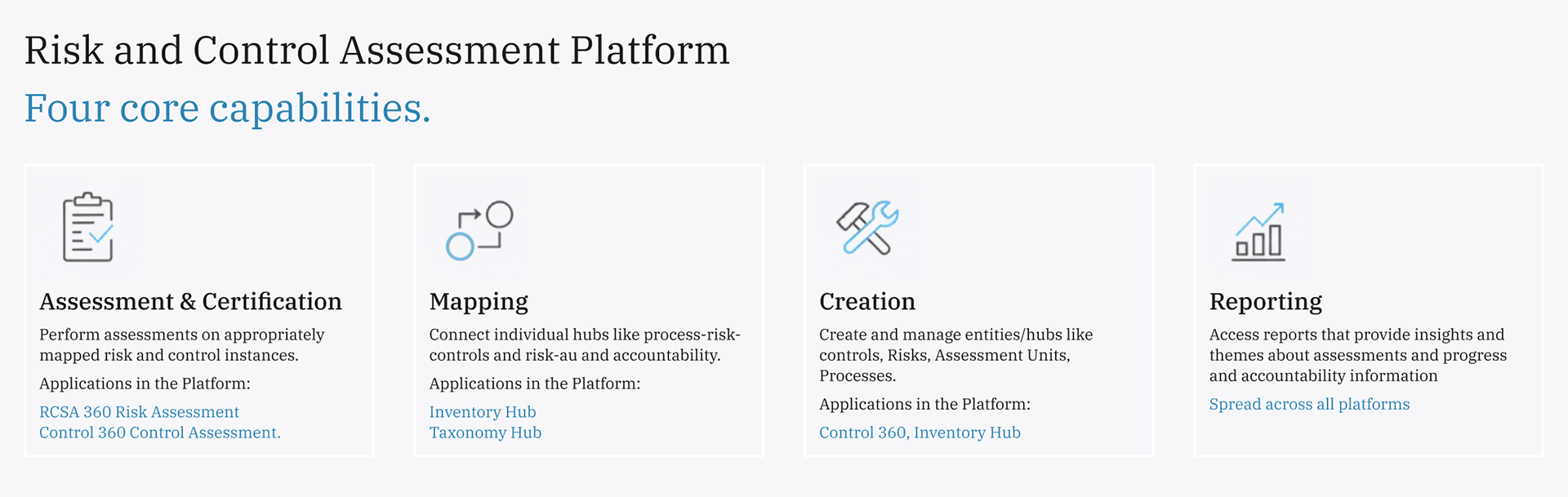 Risk and Control Assessment Platform

Four core capabilities.

Assessment & Certification

Perform assessments on appropriately mapped risk and control instances.

Applications in the Platform:

RCSA 360 Risk Assessment
Control 360 Control Assessment.

Mapping

Connect individual hubs like process-risk-controls and risk-au and accountability.

Applications in the Platform:

Inventory Hub
Taxonomy Hub

Creation

Create and manage entities/hubs like controls, Risks, Assessment Units, Processes.

Applications in the Platform:

Control 360, Inventory Hub

Reporting

Access reports that provide insights and themes about assessments and progress and accountability information

Spread across all platforms